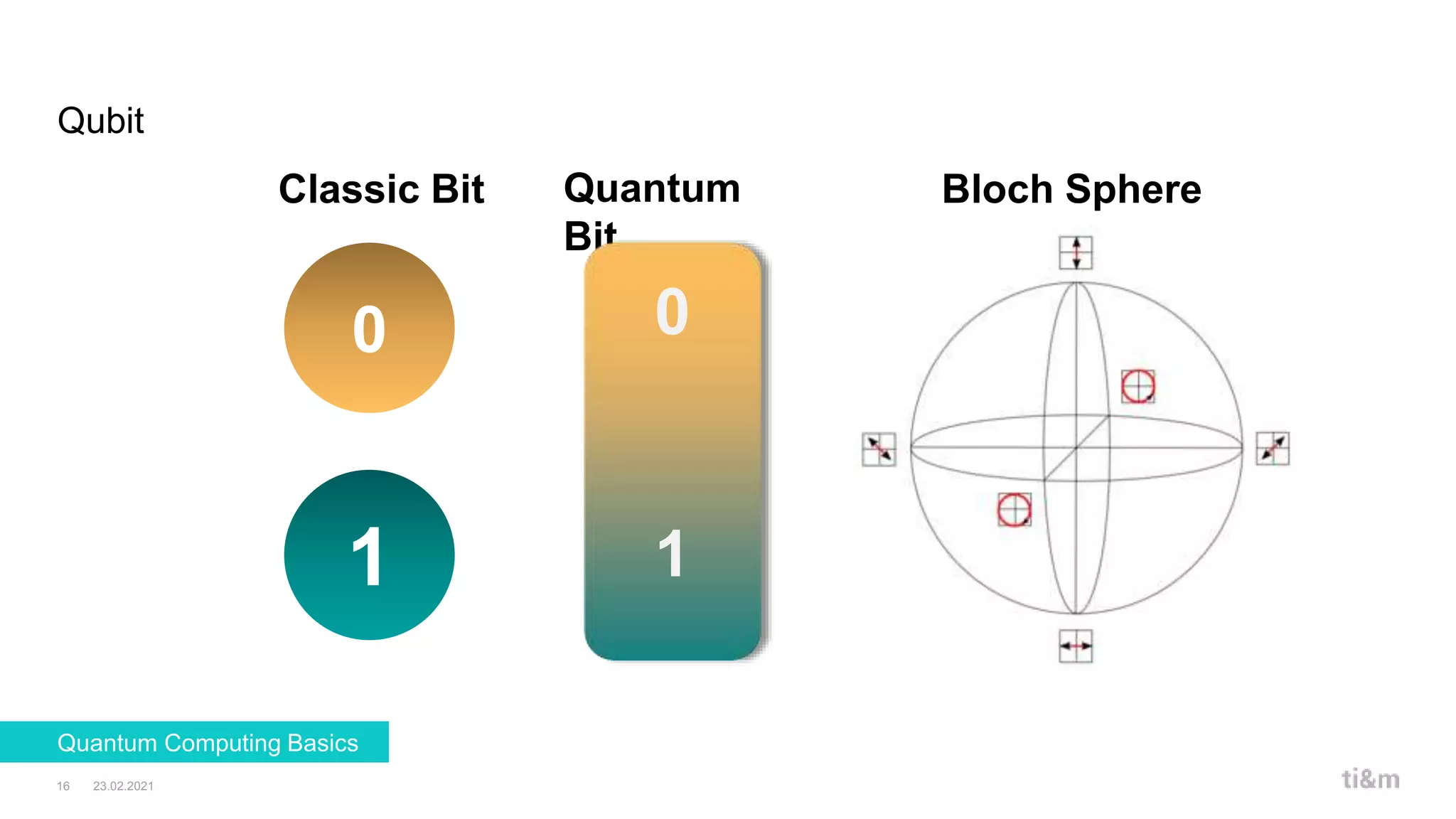 Qubit

Classic Bit

0

1

Quantum Bit

0

1

Bloch Sphere

Quantum Computing Basics

16 23.02.2021

ti&m